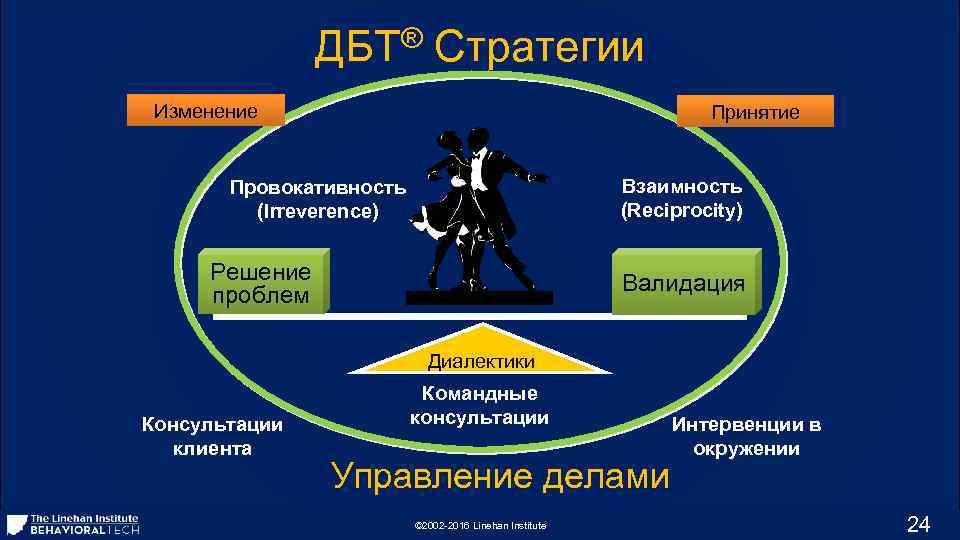 ДБТ® Стратегии

Изменение

Принятие

Провокативность (Irreverence)

Взаимность (Reciprocity)

Решение проблем

Валидация

Диалектики

Командные консультации

Консультации клиента

Интервенции в окружении

Управление делами

The Linehan Institute BEHAVIORAL TECH

©2002-2016 Linehan Institute

24